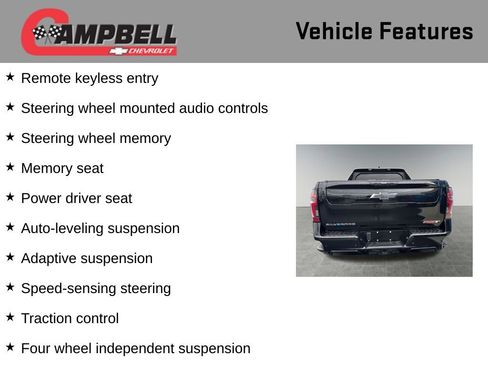 CAMPBELL
CHEVROLET

Vehicle Features

★ Remote keyless entry

★ Steering wheel mounted audio controls

★ Steering wheel memory

★ Memory seat

★ Power driver seat

★ Auto-leveling suspension

★ Adaptive suspension

★ Speed-sensing steering

★ Traction control

★ Four wheel independent suspension